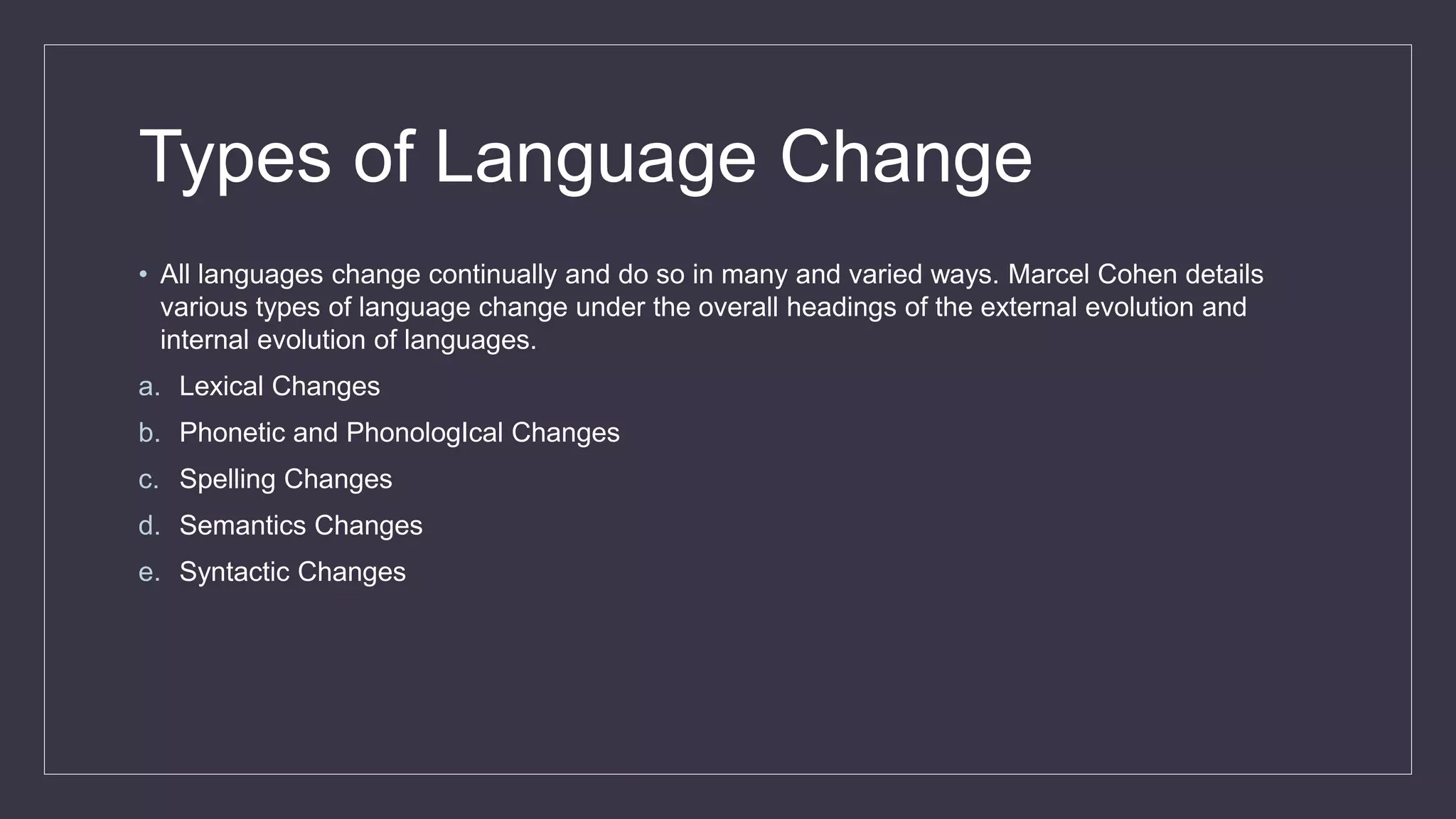 Types of Language Change

• All languages change continually and do so in many and varied ways. Marcel Cohen details various types of language change under the overall headings of the external evolution and internal evolution of languages.

a. Lexical Changes

b. Phonetic and PhonologIcal Changes

c. Spelling Changes

d. Semantics Changes

e. Syntactic Changes